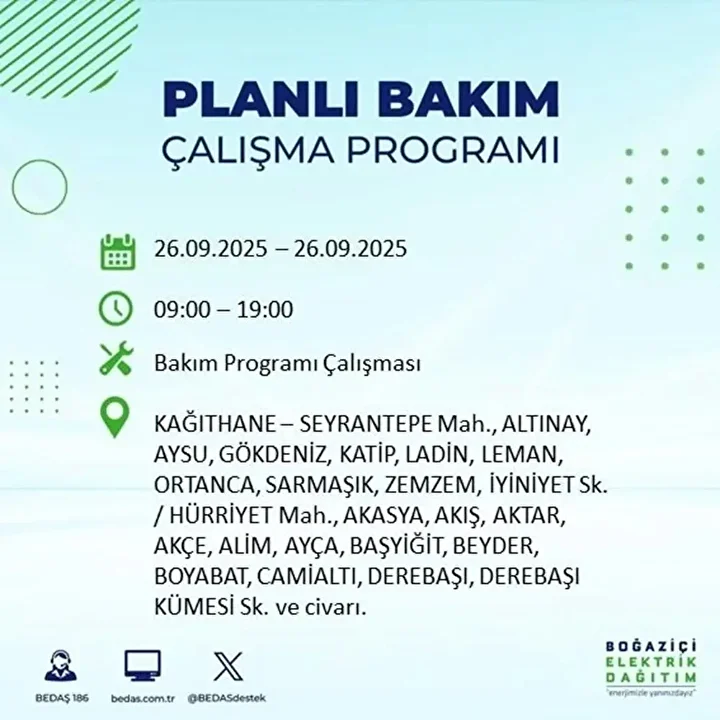 PLANLI BAKIM
ÇALIŞMA PROGRAMI

26.09.2025 – 26.09.2025

09:00 – 19:00

Bakım Programı Çalışması

KAĞITHANE – SEYRANTEPE Mah., ALTINAY, AYSU, GÖKDENİZ, KATİP, LADİN, LEMAN, ORTANCA, SARMAŞIK, ZEMZEM, İYİNİYET Sk. / HÜRRİYET Mah., AKASYA, AKIŞ, AKTAR, AKÇE, ALİM, AYÇA, BAŞYİĞİT, BEYDER, BOYABAT, CAMİALTI, DEREBAŞI, DEREBAŞI KÜMESİ Sk. ve civarı.

BEDAŞ 186
bedas.com.tr
@BEDASdestek

BOĞAZİÇİ
ELEKTRİK
DAĞITIM
"enerjimizle yanınızdayız"